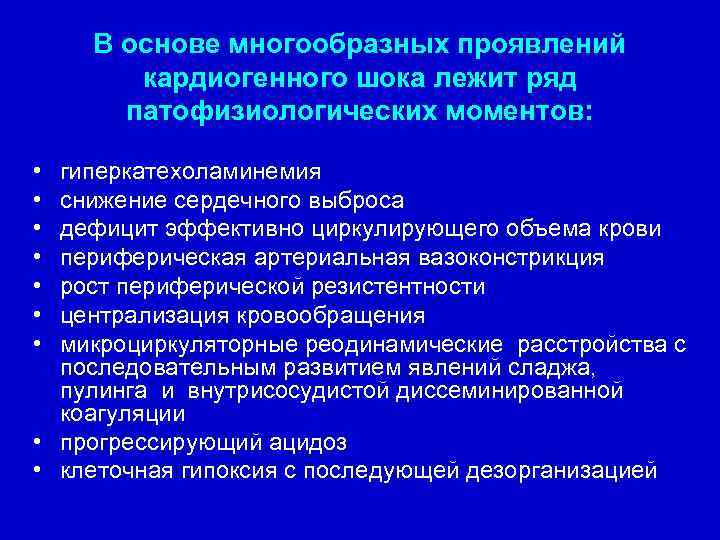 В основе многообразных проявлений кардиогенного шока лежит ряд патофизиологических моментов:

• гиперкатехоламинемия
• снижение сердечного выброса
• дефицит эффективно циркулирующего объема крови
• периферическая артериальная вазоконстрикция
• рост периферической резистентности
• централизация кровообращения
• микроциркуляторные реодинамические расстройства с последовательным развитием явлений сладжа, пулинга и внутрисосудистой диссеминированной коагуляции
• прогрессирующий ацидоз
• клеточная гипоксия с последующей дезорганизацией